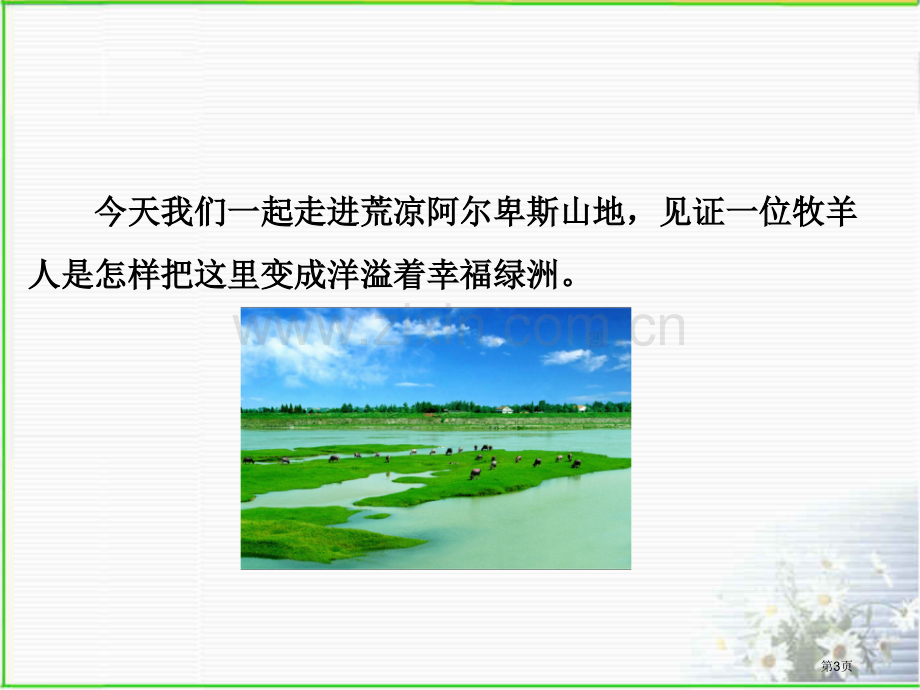 今天我们一起走进荒凉阿尔卑斯山地，见证一位牧羊人是怎样把这里变成洋溢着幸福绿洲。

第3页

www.zixin.com.cn